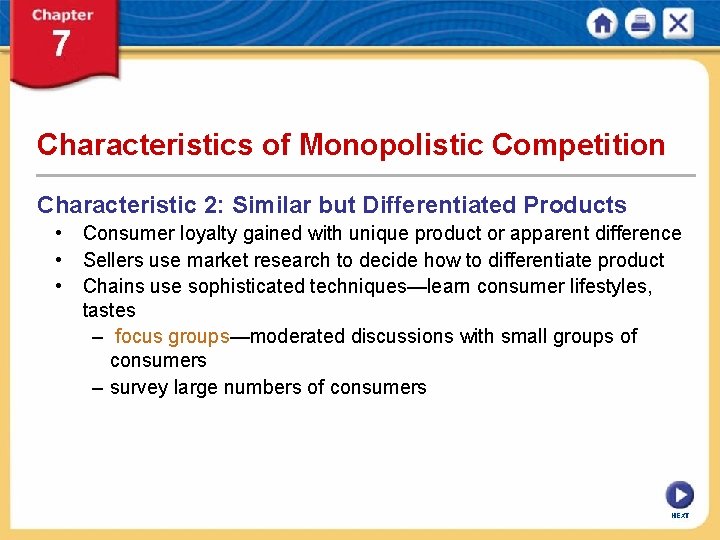 Chapter
7

Characteristics of Monopolistic Competition

Characteristic 2: Similar but Differentiated Products

• Consumer loyalty gained with unique product or apparent difference
• Sellers use market research to decide how to differentiate product
• Chains use sophisticated techniques—learn consumer lifestyles, tastes
– focus groups—moderated discussions with small groups of consumers
– survey large numbers of consumers

NEXT